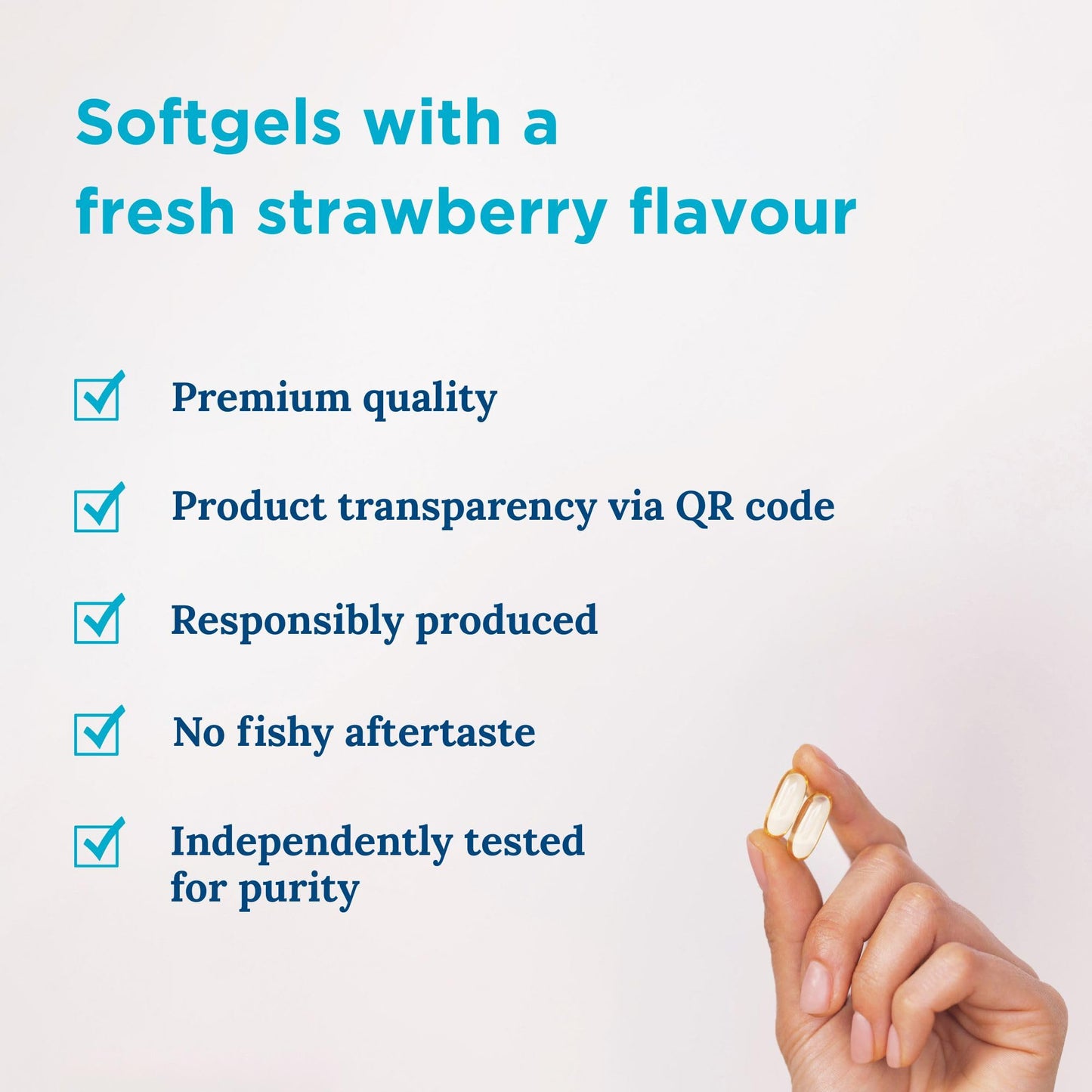 Softgels with a fresh strawberry flavour

Premium quality

Product transparency via QR code

Responsibly produced

No fishy aftertaste

Independently tested for purity